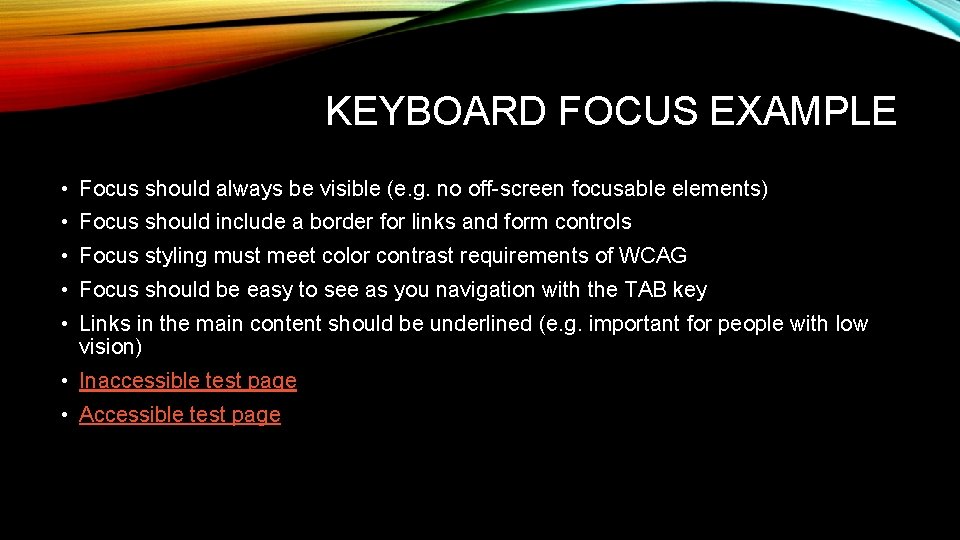 KEYBOARD FOCUS EXAMPLE

• Focus should always be visible (e.g. no off-screen focusable elements)
• Focus should include a border for links and form controls
• Focus styling must meet color contrast requirements of WCAG
• Focus should be easy to see as you navigation with the TAB key
• Links in the main content should be underlined (e.g. important for people with low vision)
• Inaccessible test page
• Accessible test page